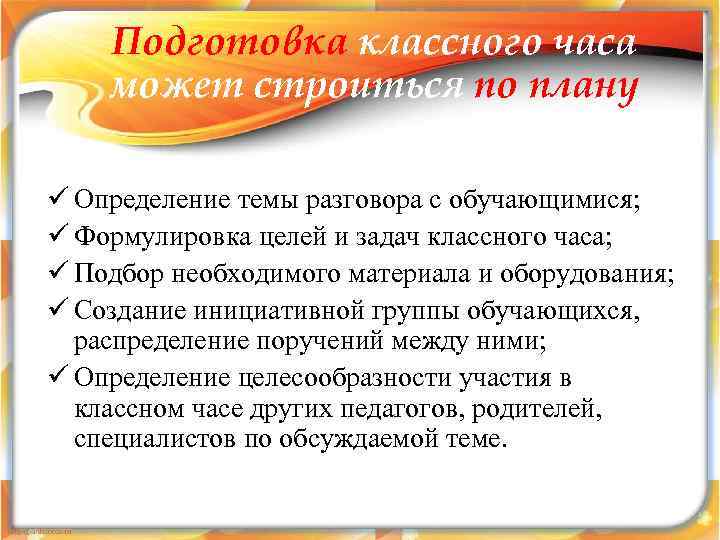 Подготовка классного часа может строиться по плану

✓ Определение темы разговора с обучающимися;
✓ Формулировка целей и задач классного часа;
✓ Подбор необходимого материала и оборудования;
✓ Создание инициативной группы обучающихся, распределение поручений между ними;
✓ Определение целесообразности участия в классном часе других педагогов, родителей, специалистов по обсуждаемой теме.